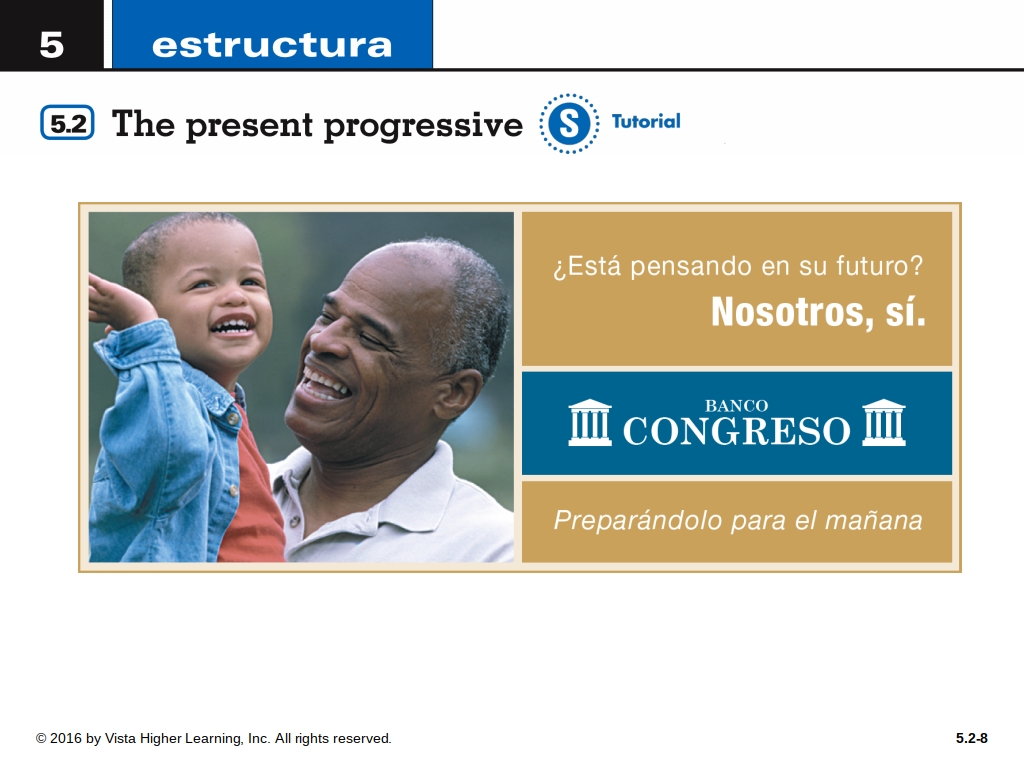 5 estructura

5.2 The present progressive S Tutorial

¿Está pensando en su futuro?
Nosotros, sí.

BANCO
CONGRESO

Preparándolo para el mañana

© 2016 by Vista Higher Learning, Inc. All rights reserved.

5.2-8